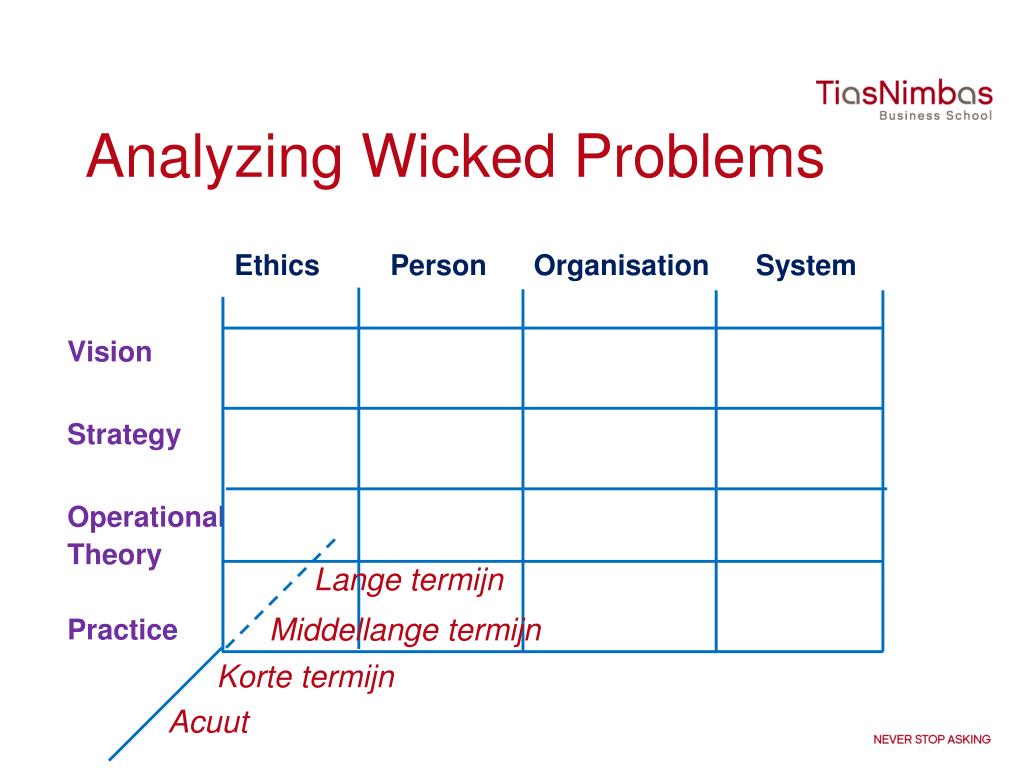 TiasNimbas
Business School

Analyzing Wicked Problems

| | Ethics | Person | Organisation | System |
|---|---|---|---|---|
| Vision | | | | |
| Strategy | | | | |
| Operational Theory | | | | |
| Practice | | | | |

Lange termijn
Middellange termijn
Korte termijn
Acuut

NEVER STOP ASKING